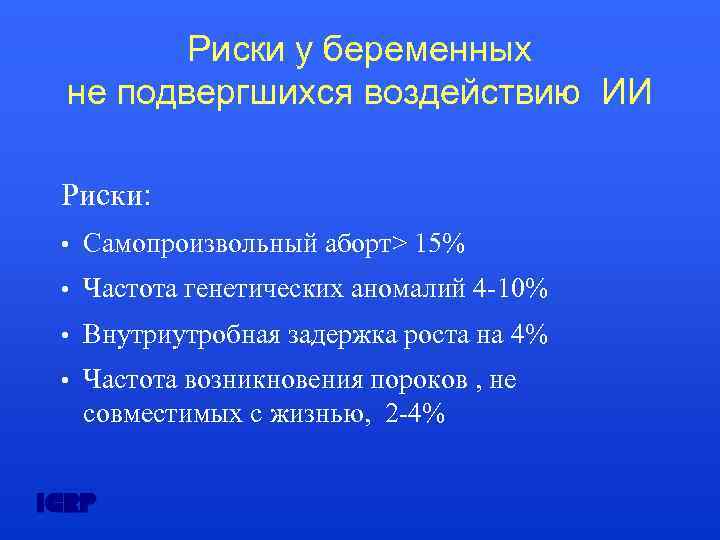 Риски у беременных не подвергшихся воздействию ИИ

Риски:

• Самопроизвольный аборт> 15%

• Частота генетических аномалий 4-10%

• Внутриутробная задержка роста на 4%

• Частота возникновения пороков , не совместимых с жизнью, 2-4%

ICRP